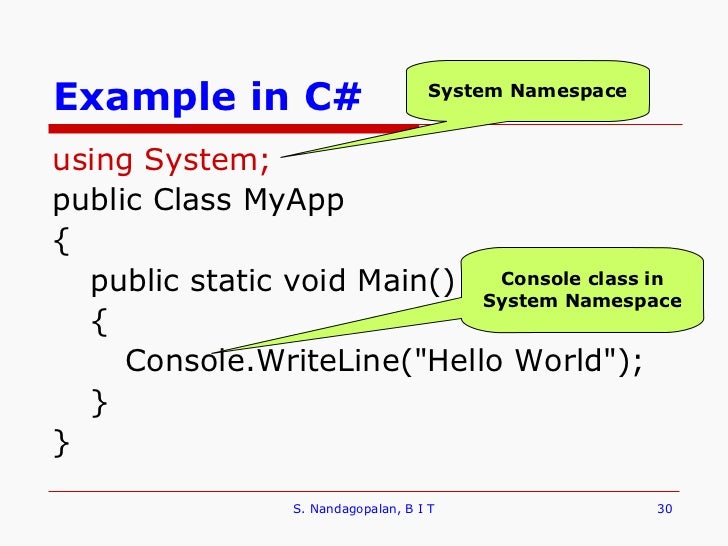 Example in C#

System Namespace

using System;
public Class MyApp
{
public static void Main()
{
Console.WriteLine("Hello World");
}
}

Console class in System Namespace

S. Nandagopalan, B I T

30